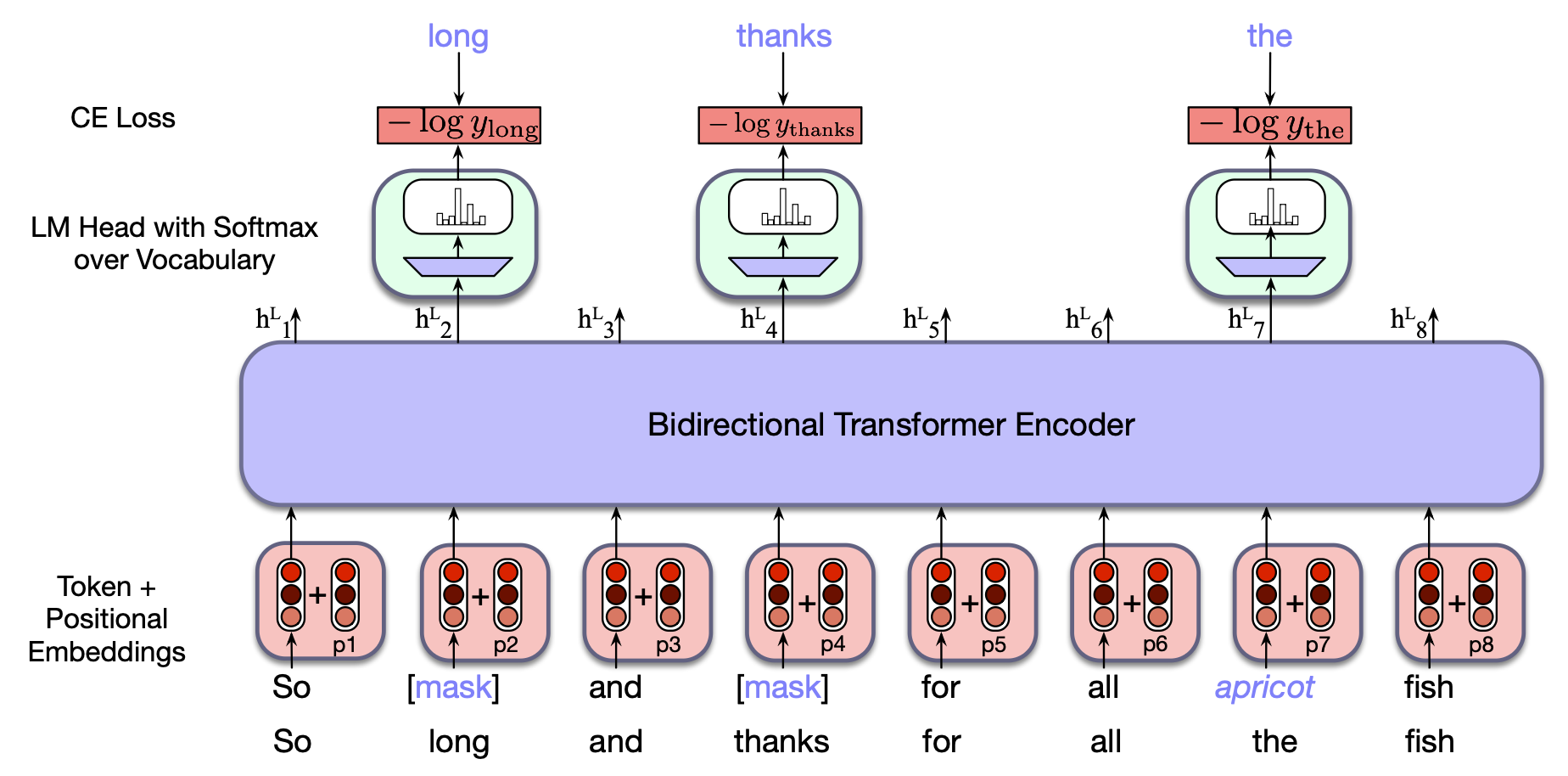 long thanks the

CE Loss

$-\log y_{\text{long}}$ $-\log y_{\text{thanks}}$ $-\log y_{\text{the}}$

LM Head with Softmax over Vocabulary

$h^L_1$ $h^L_2$ $h^L_3$ $h^L_4$ $h^L_5$ $h^L_6$ $h^L_7$ $h^L_8$

Bidirectional Transformer Encoder

Token + Positional Embeddings

+ p1 + p2 + p3 + p4 + p5 + p6 + p7 + p8

So [mask] and [mask] for all apricot fish

So long and thanks for all the fish